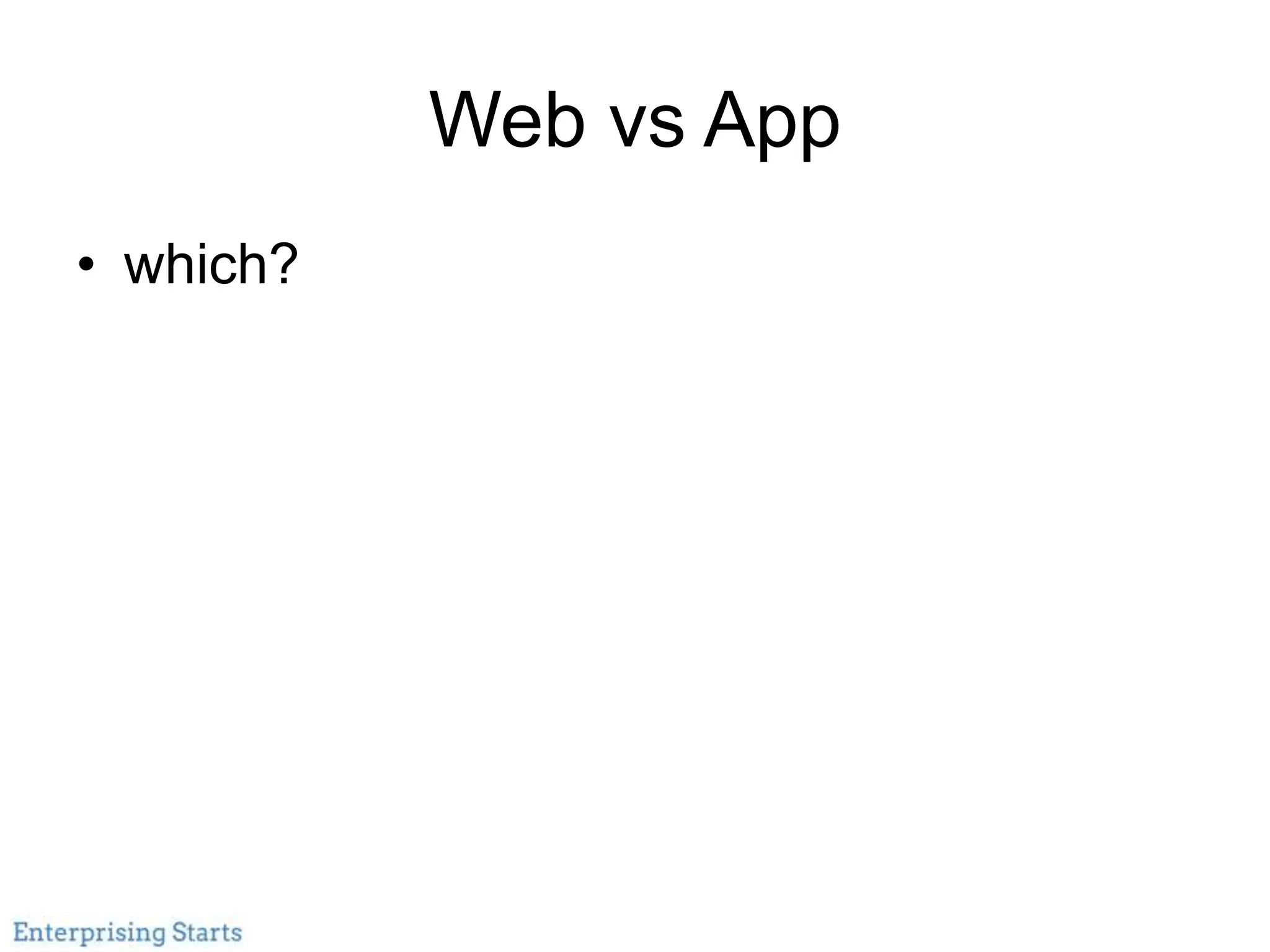 Web vs App

• which?

Enterprising Starts